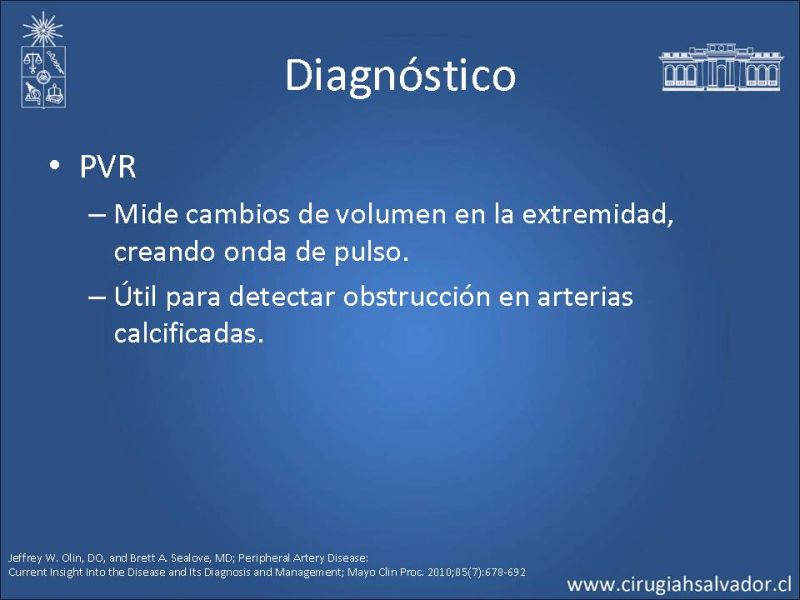 Diagnóstico

• PVR

– Mide cambios de volumen en la extremidad, creando onda de pulso.

– Útil para detectar obstrucción en arterias calcificadas.

Jeffrey W. Olin, DO, and Brett A. Sealove, MD; Peripheral Artery Disease: Current Insight Into the Disease and Its Diagnosis and Management; Mayo Clin Proc. 2010;85(7):678-692

www.cirugiahsalvador.cl